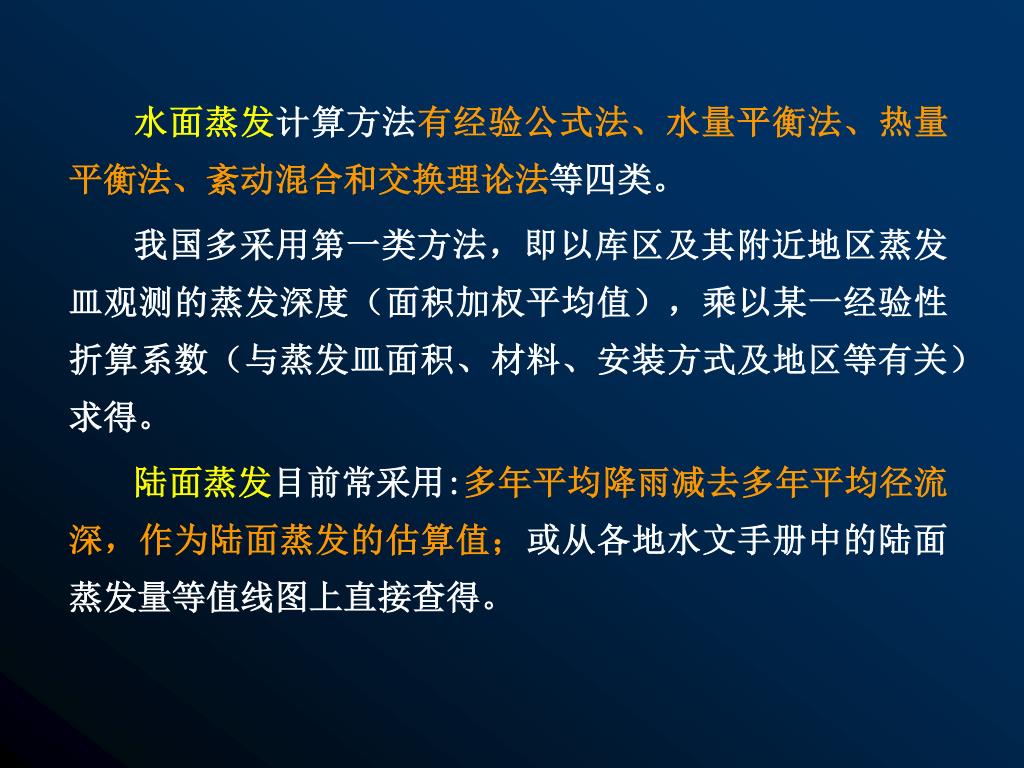 水面蒸发计算方法有经验公式法、水量平衡法、热量平衡法、紊动混合和交换理论法等四类。

我国多采用第一类方法，即以库区及其附近地区蒸发皿观测的蒸发深度（面积加权平均值），乘以某一经验性折算系数（与蒸发皿面积、材料、安装方式及地区等有关）求得。

陆面蒸发目前常采用:多年平均降雨减去多年平均径流深，作为陆面蒸发的估算值；或从各地水文手册中的陆面蒸发量等值线图上直接查得。